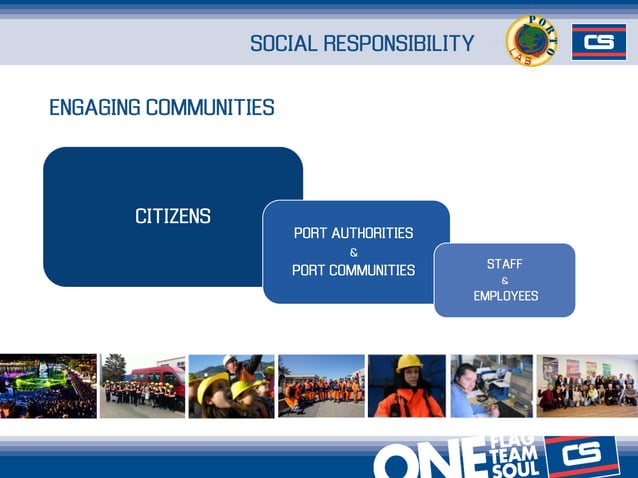 SOCIAL RESPONSIBILITY

PORTO LAB

CS

ENGAGING COMMUNITIES

CITIZENS

PORT AUTHORITIES
&
PORT COMMUNITIES

STAFF
&
EMPLOYEES

ONE FLAG TEAM SOUL

CS